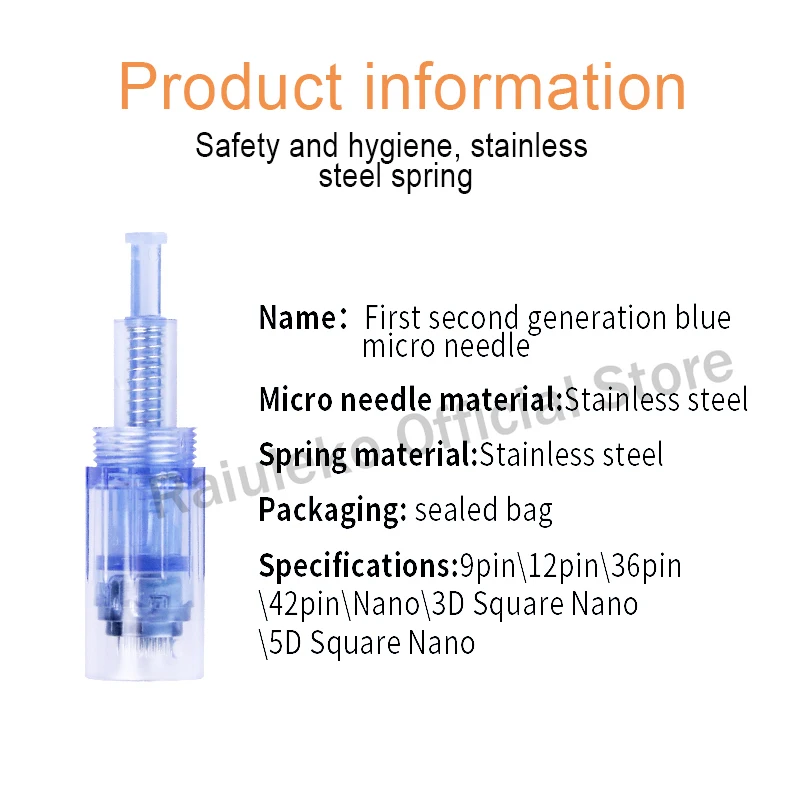 Product information

Safety and hygiene, stainless steel spring

Name： First second generation blue micro needle

Micro needle material:Stainless steel

Spring material:Stainless steel

Packaging: sealed bag

Specifications:9pin\12pin\36pin \42pin\Nano\3D Square Nano \5D Square Nano

Raiuleko Official Store